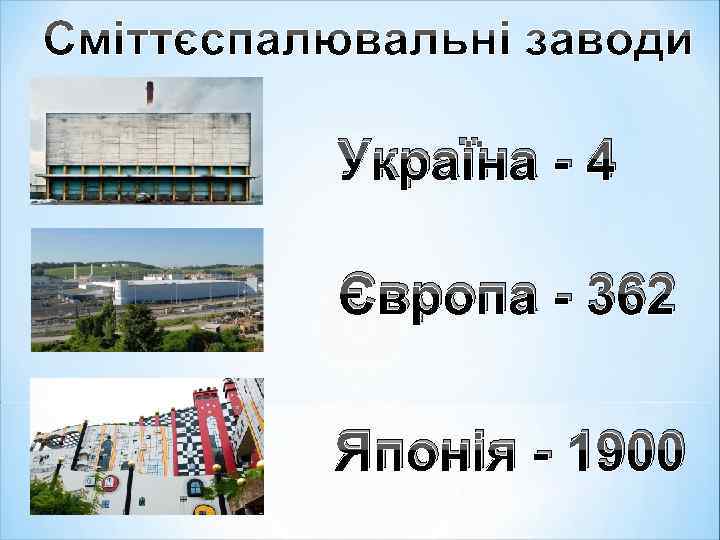 Сміттєспалювальні заводи

Україна - 4

Європа - 362

Японія - 1900